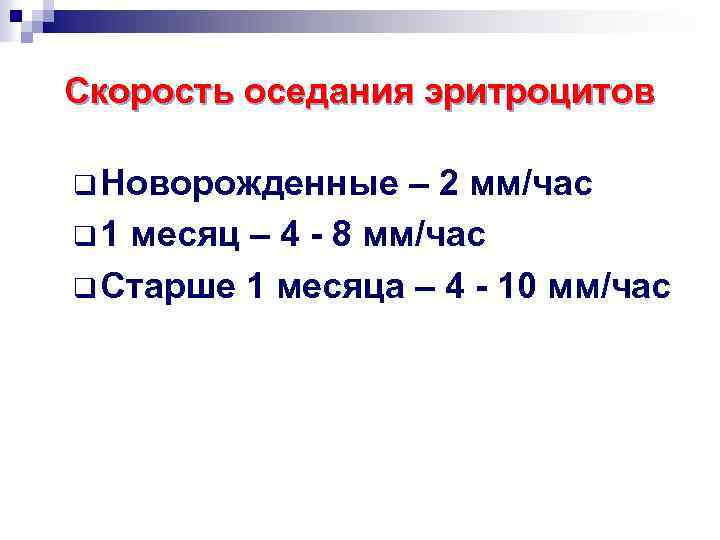 Скорость оседания эритроцитов

Новорожденные – 2 мм/час

1 месяц – 4 - 8 мм/час

Старше 1 месяца – 4 - 10 мм/час